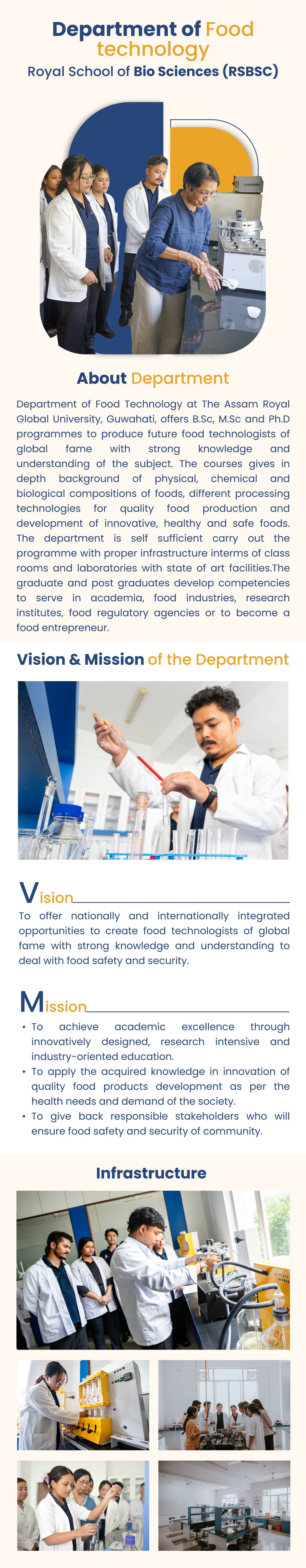 Department of Food technology
Royal School of Bio Sciences (RSBSC)

About Department

Department of Food Technology at The Assam Royal Global University, Guwahati, offers B.Sc, M.Sc and Ph.D programmes to produce future food technologists of global fame with strong knowledge and understanding of the subject. The courses gives in depth background of physical, chemical and biological compositions of foods, different processing technologies for quality food production and development of innovative, healthy and safe foods. The department is self sufficient carry out the programme with proper infrastructure interms of class rooms and laboratories with state of art facilities.The graduate and post graduates develop competencies to serve in academia, food industries, research institutes, food regulatory agencies or to become a food entrepreneur.

Vision & Mission of the Department

Vision

To offer nationally and internationally integrated opportunities to create food technologists of global fame with strong knowledge and understanding to deal with food safety and security.

Mission

• To achieve academic excellence through innovatively designed, research intensive and industry-oriented education.
• To apply the acquired knowledge in innovation of quality food products development as per the health needs and demand of the society.
• To give back responsible stakeholders who will ensure food safety and security of community.

Infrastructure